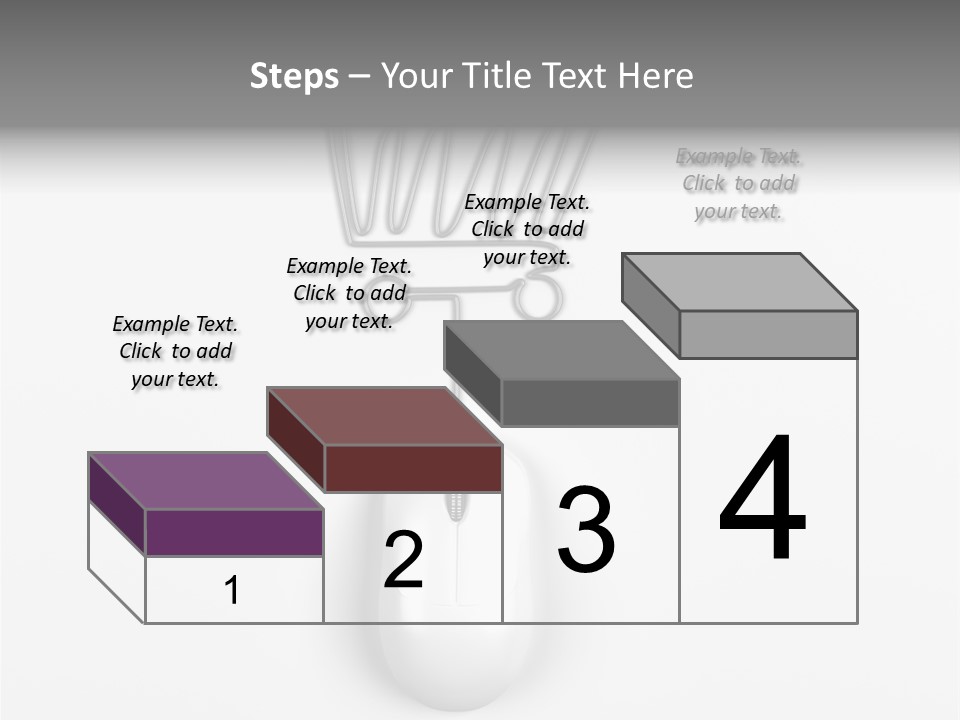 Steps – Your Title Text Here

Example Text. Click to add your text.

Example Text. Click to add your text.

Example Text. Click to add your text.

Example Text. Click to add your text.

1

2

3

4